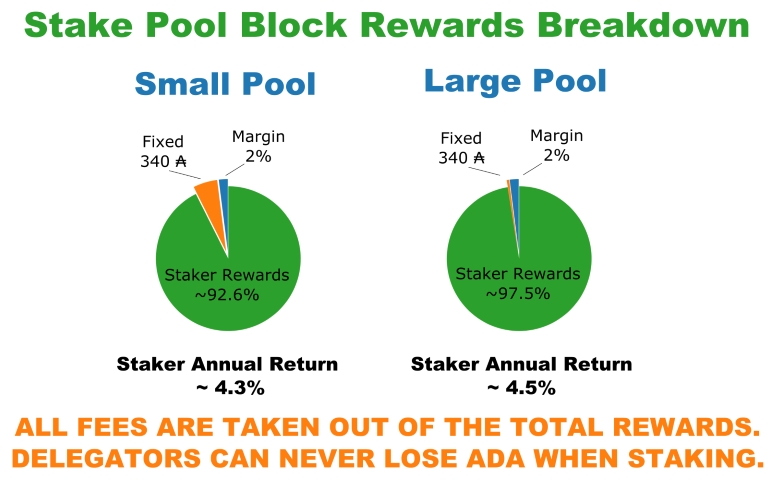 Stake Pool Block Rewards Breakdown

Small Pool

Fixed 340 ₳

Margin 2%

Staker Rewards ~92.6%

Staker Annual Return ~ 4.3%

Large Pool

Fixed 340 ₳

Margin 2%

Staker Rewards ~97.5%

Staker Annual Return ~ 4.5%

ALL FEES ARE TAKEN OUT OF THE TOTAL REWARDS. DELEGATORS CAN NEVER LOSE ADA WHEN STAKING.